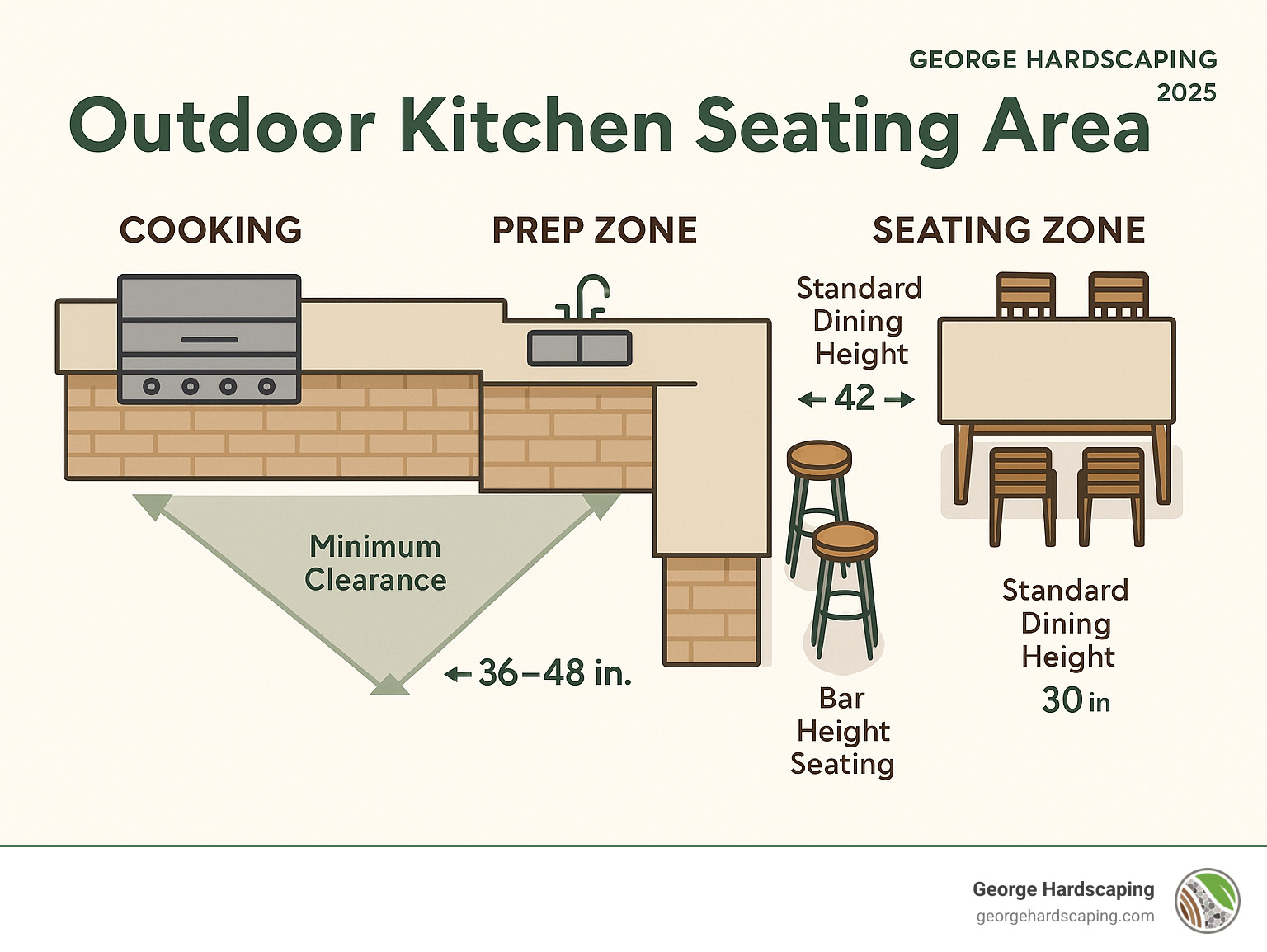 GEORGE HARDSCAPING
2025

Outdoor Kitchen Seating Area

COOKING

PREP ZONE

SEATING ZONE

Standard Dining Height

← 42 →

Minimum Clearance

← 36–48 in.

Bar Height Seating

Standard Dining Height

30 in

George Hardscaping
georgehardscaping.com